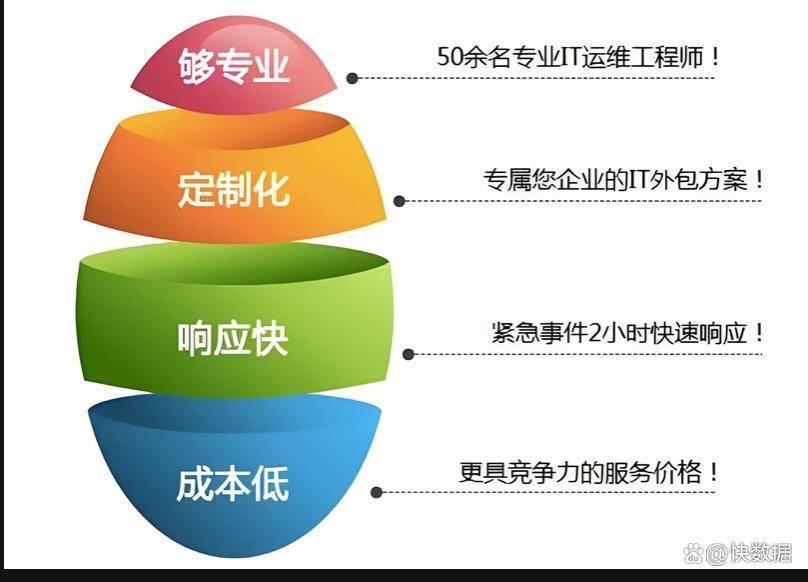 够专业

50余名专业IT运维工程师！

定制化

专属您企业的IT外包方案！

响应快

紧急事件2小时快速响应！

成本低

更具竞争力的服务价格！

@快数据